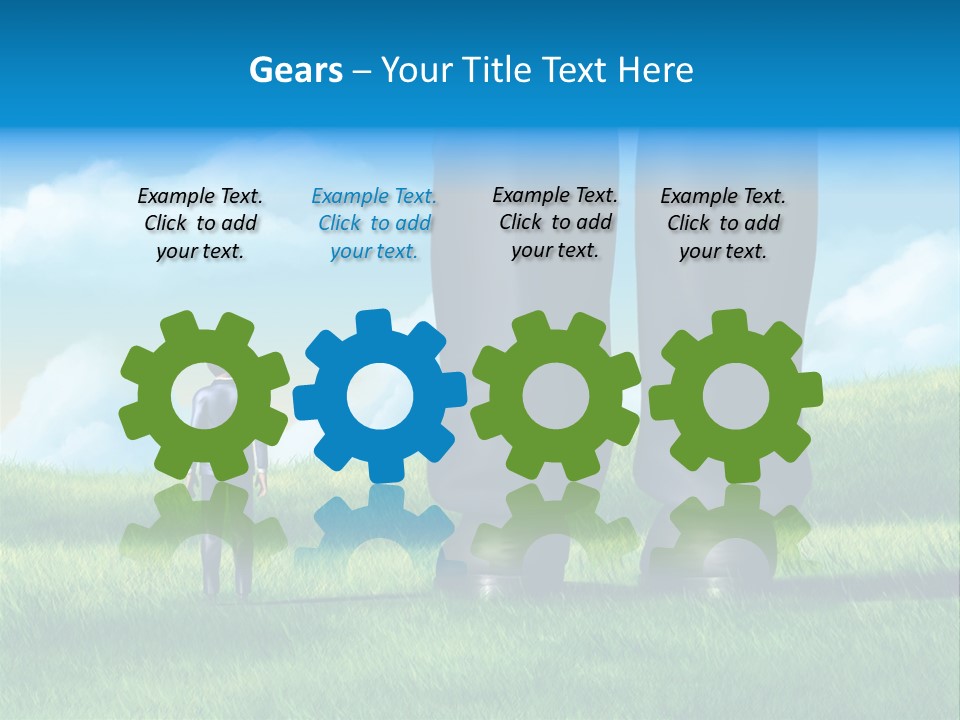 Gears – Your Title Text Here

Example Text. Click to add your text.

Example Text. Click to add your text.

Example Text. Click to add your text.

Example Text. Click to add your text.